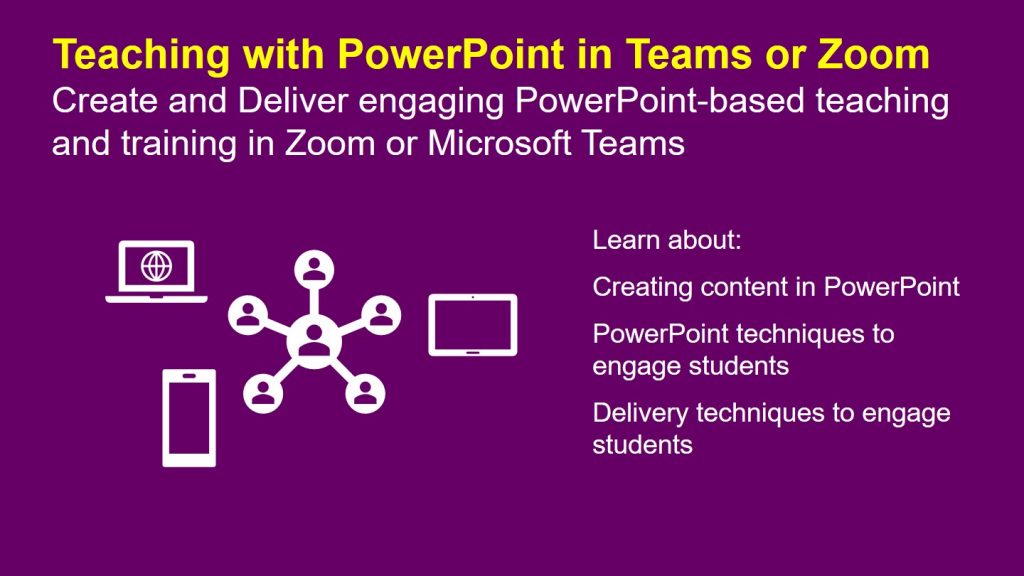 Teaching with PowerPoint in Teams or Zoom
Create and Deliver engaging PowerPoint-based teaching and training in Zoom or Microsoft Teams

Learn about:

Creating content in PowerPoint

PowerPoint techniques to engage students

Delivery techniques to engage students